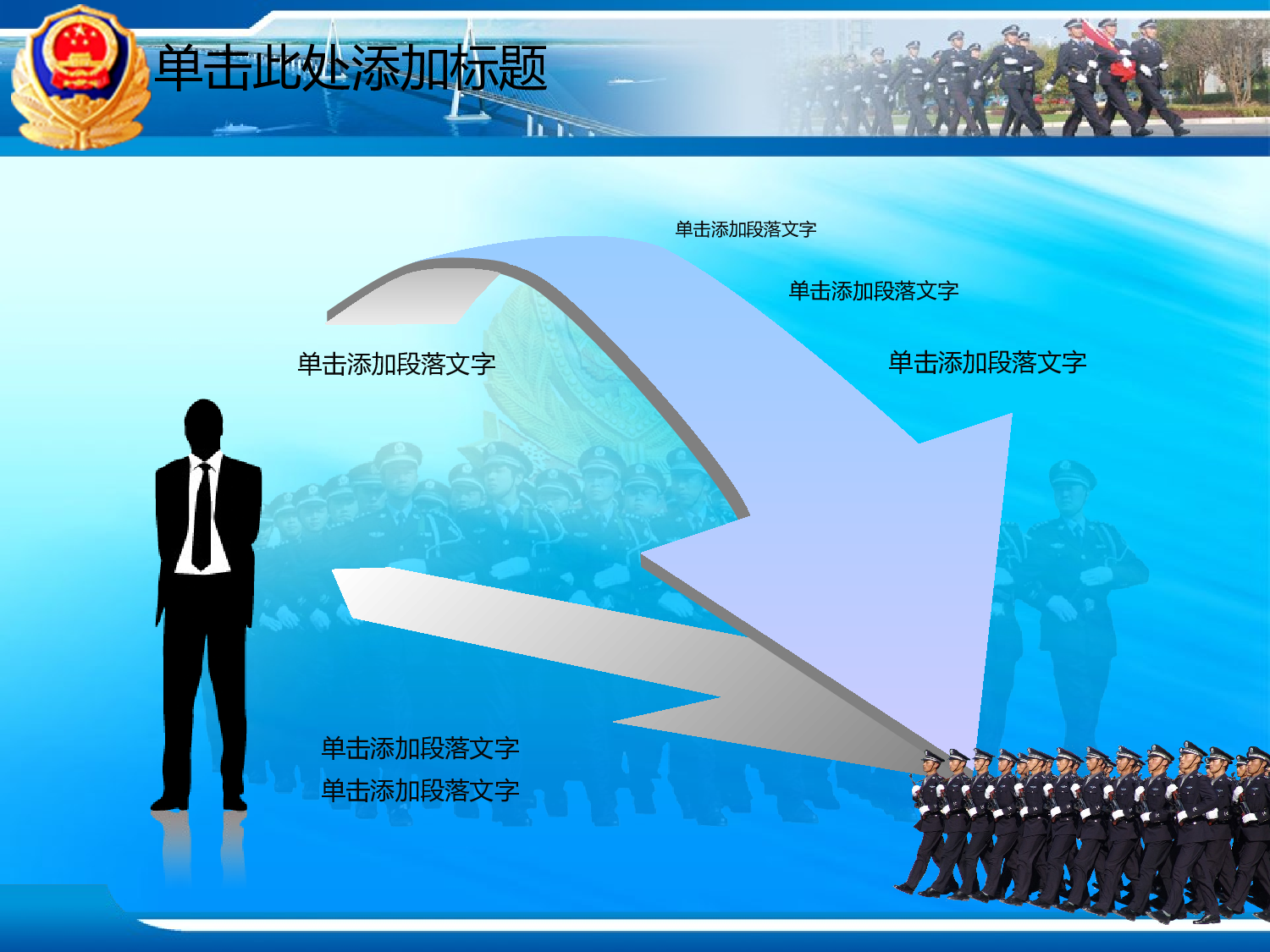 单击此处添加标题

单击添加段落文字

单击添加段落文字

单击添加段落文字

单击添加段落文字

单击添加段落文字

单击添加段落文字